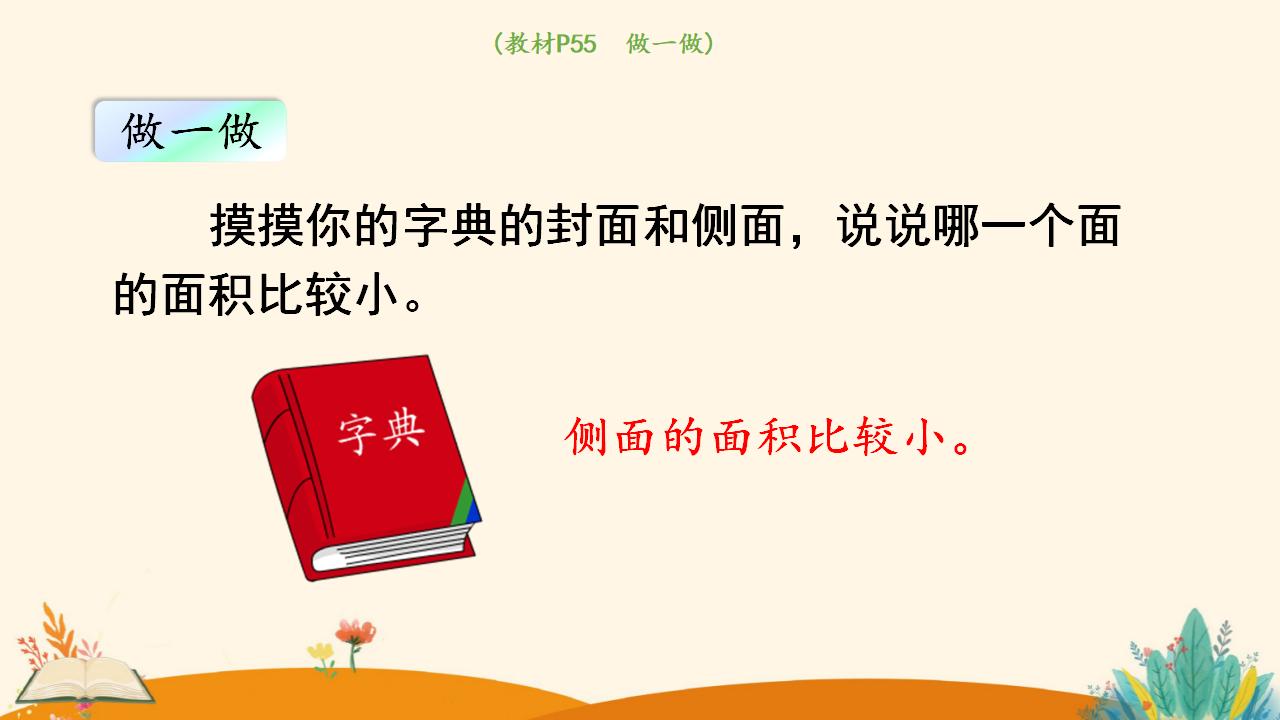 （教材P55　做一做）

做一做

摸摸你的字典的封面和侧面，说说哪一个面的面积比较小。

字典

侧面的面积比较小。